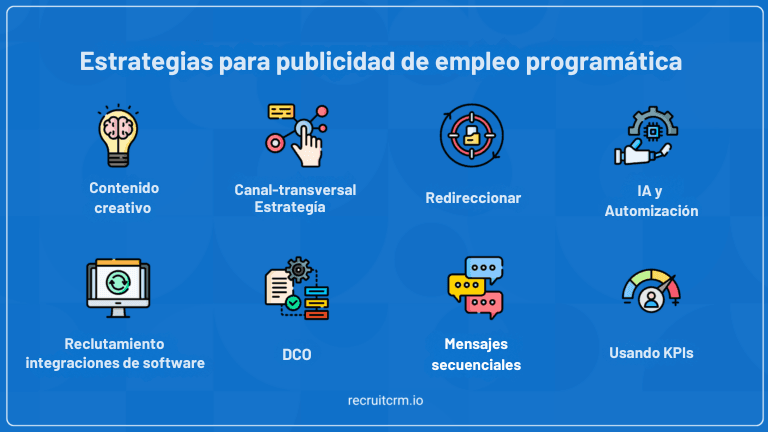 Estrategias para publicidad de empleo programática

Contenido creativo

Canal-transversal Estrategía

Redireccionar

IA y Automización

Reclutamiento integraciones de software

DCO

Mensajes secuenciales

Usando KPIs

recruitcrm.io